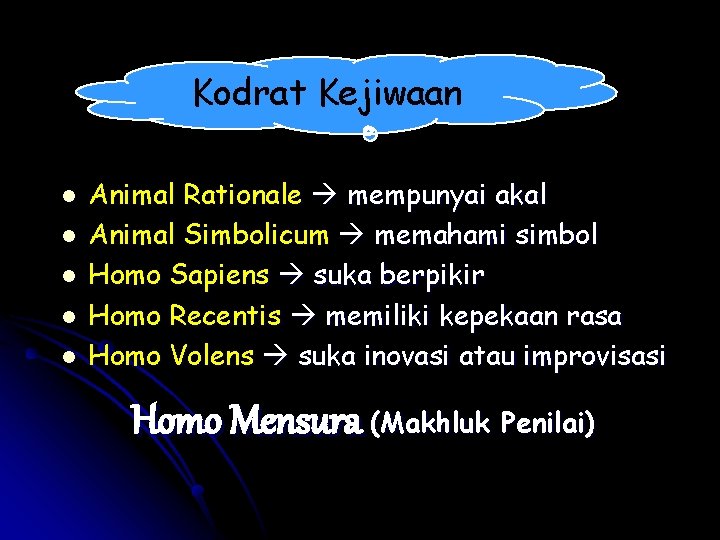 Kodrat Kejiwaan

- Animal Rationale → mempunyai akal
- Animal Simbolicum → memahami simbol
- Homo Sapiens → suka berpikir
- Homo Recentis → memiliki kepekaan rasa
- Homo Volens → suka inovasi atau improvisasi

Homo Mensura (Makhluk Penilai)